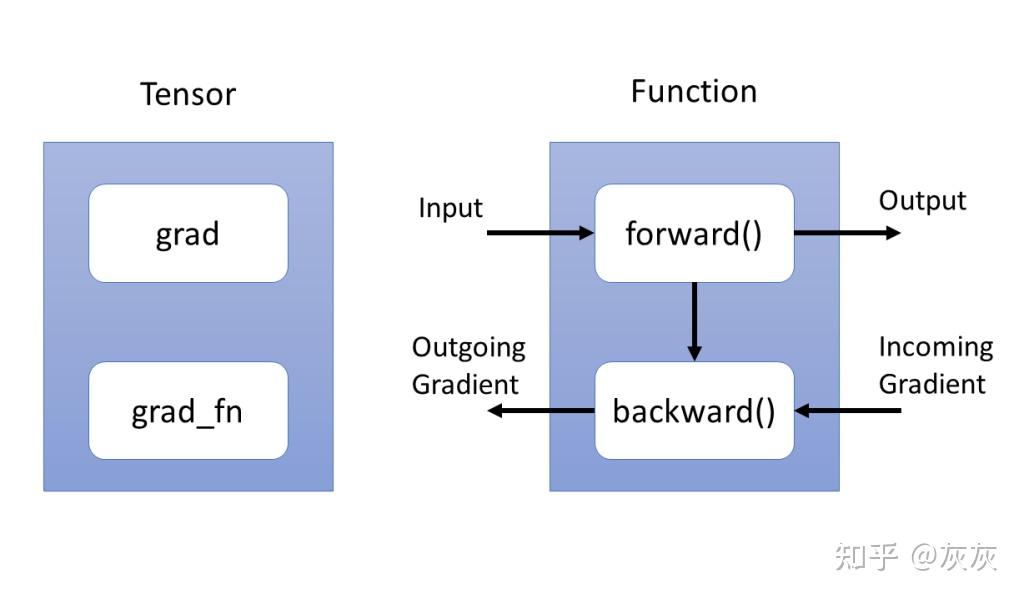 Tensor

grad

grad_fn

Function

Input

forward()

Output

Outgoing Gradient

backward()

Incoming Gradient

知乎 @灰灰